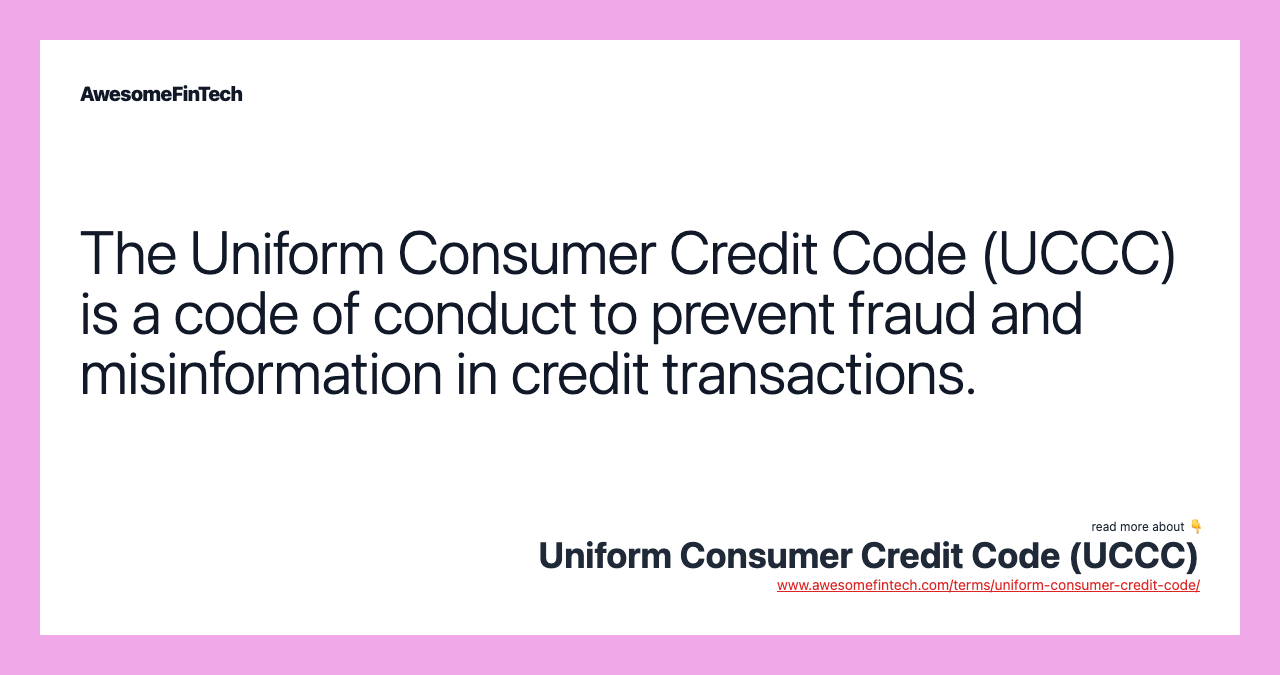 AwesomeFinTech

The Uniform Consumer Credit Code (UCCC) is a code of conduct to prevent fraud and misinformation in credit transactions.

read more about 👇
Uniform Consumer Credit Code (UCCC)
www.awesomefintech.com/terms/uniform-consumer-credit-code/